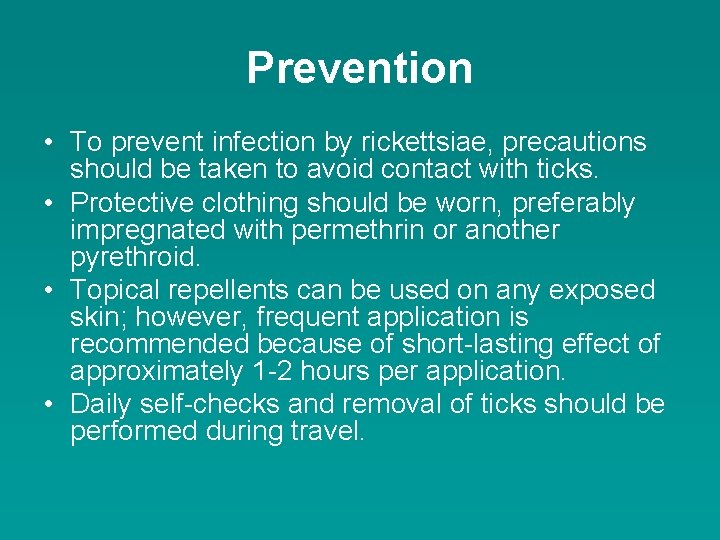 Prevention

• To prevent infection by rickettsiae, precautions should be taken to avoid contact with ticks.
• Protective clothing should be worn, preferably impregnated with permethrin or another pyrethroid.
• Topical repellents can be used on any exposed skin; however, frequent application is recommended because of short-lasting effect of approximately 1-2 hours per application.
• Daily self-checks and removal of ticks should be performed during travel.